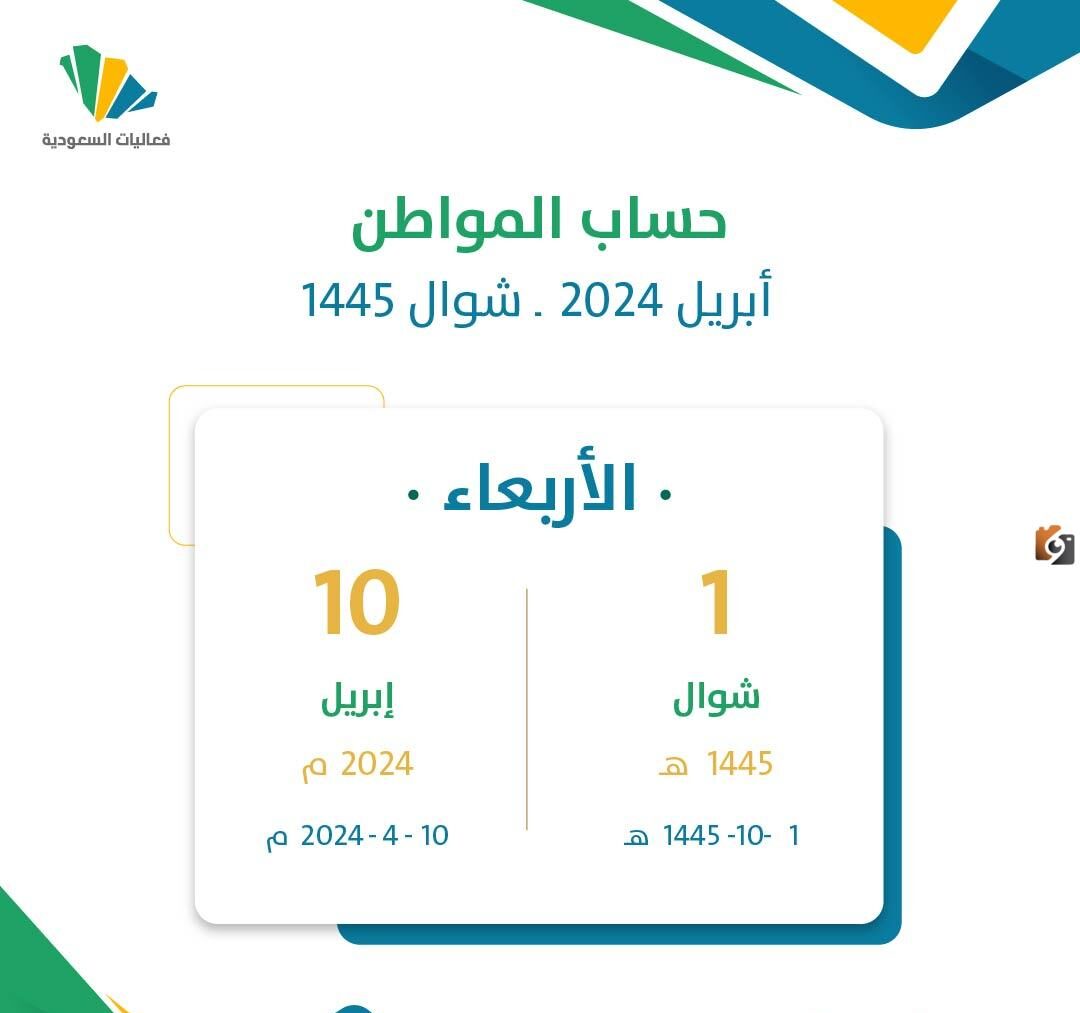 فعاليات السعودية

حساب المواطن
أبريل 2024 . شوال 1445

• الأربعاء •

1
شوال
1445 هـ
1 -10- 1445 هـ

10
إبريل
2024 م
10 - 4 - 2024 م